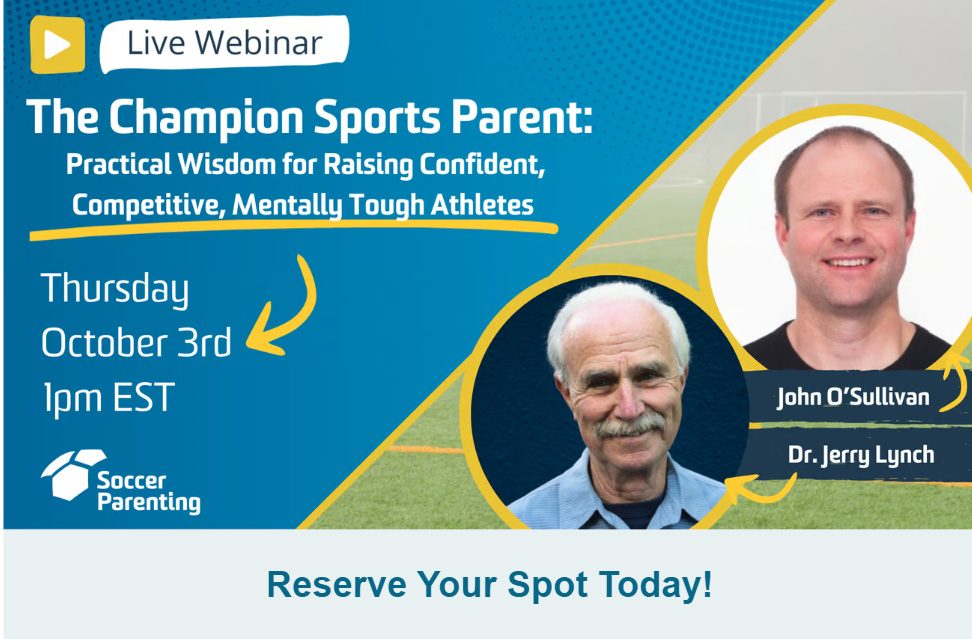 Live Webinar

The Champion Sports Parent:

Practical Wisdom for Raising Confident, Competitive, Mentally Tough Athletes

Thursday
October 3rd
1pm EST

Soccer Parenting

John O'Sullivan

Dr. Jerry Lynch

Reserve Your Spot Today!